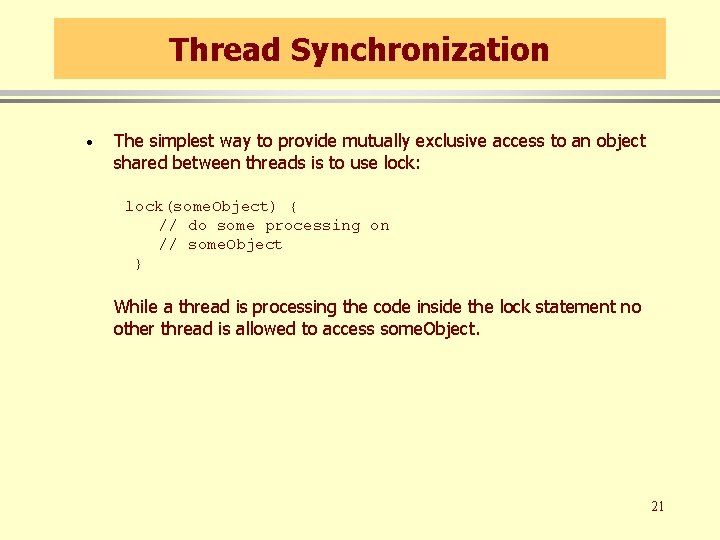 Thread Synchronization

• The simplest way to provide mutually exclusive access to an object shared between threads is to use lock:

lock(someObject) {
    // do some processing on
    // someObject
}

While a thread is processing the code inside the lock statement no other thread is allowed to access someObject.

21